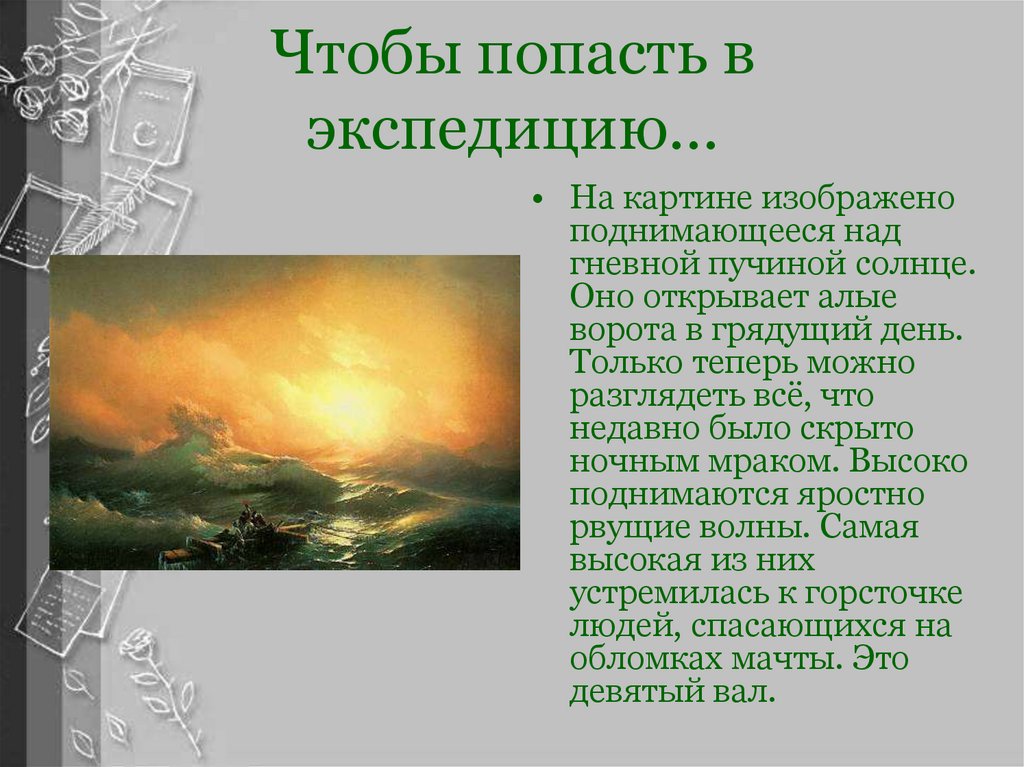 Чтобы попасть в экспедицию…

• На картине изображено поднимающееся над гневной пучиной солнце. Оно открывает алые ворота в грядущий день. Только теперь можно разглядеть всё, что недавно было скрыто ночным мраком. Высоко поднимаются яростно рвущие волны. Самая высокая из них устремилась к горсточке людей, спасающихся на обломках мачты. Это девятый вал.